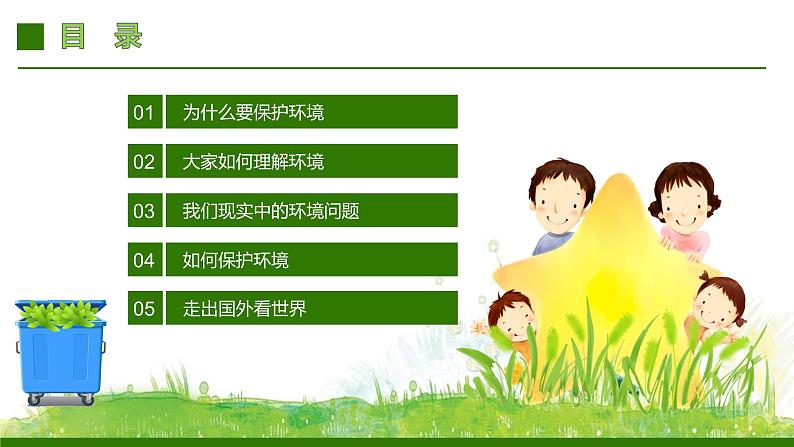 目 录

01 为什么要保护环境

02 大家如何理解环境

03 我们现实中的环境问题

04 如何保护环境

05 走出国外看世界